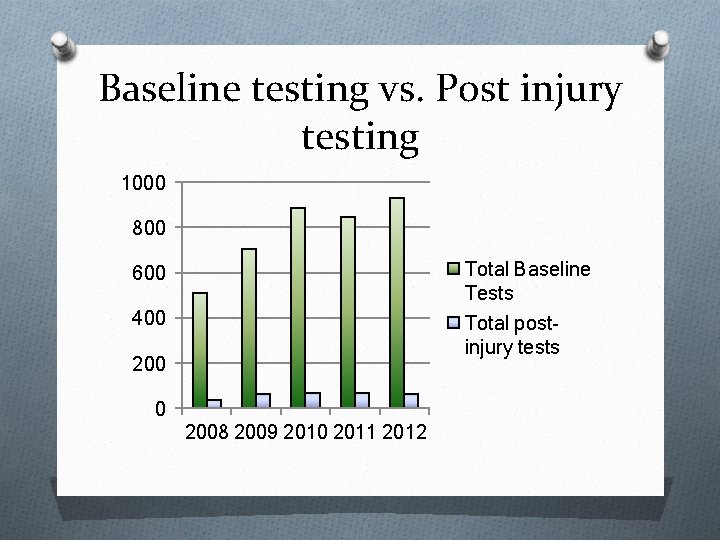 Baseline testing vs. Post injury testing

1000
800
600
400
200
0

2008 2009 2010 2011 2012

Total Baseline Tests
Total post-injury tests